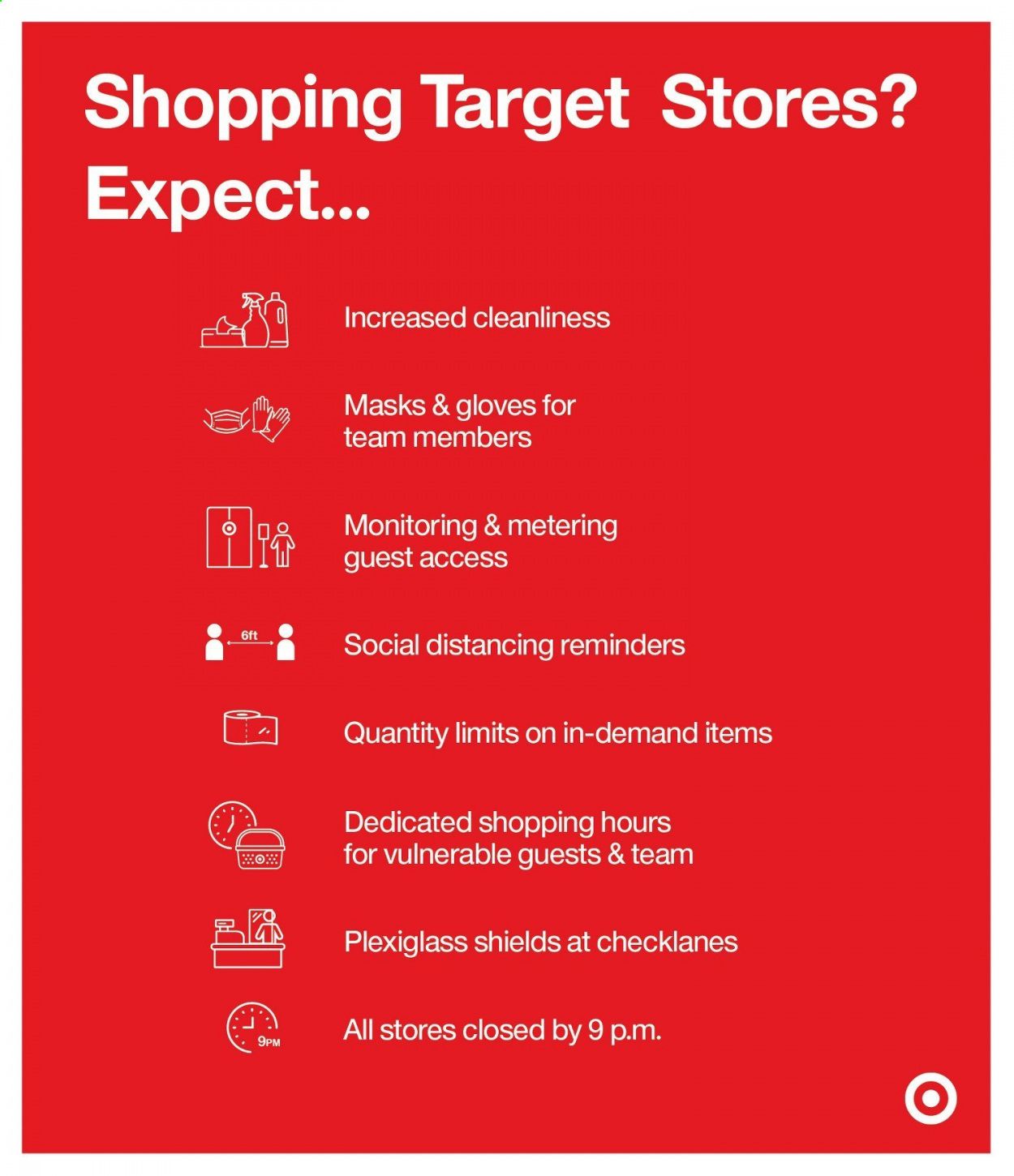 Shopping Target Stores?
Expect...

Increased cleanliness

Masks & gloves for team members

Monitoring & metering guest access

6ft

Social distancing reminders

Quantity limits on in-demand items

Dedicated shopping hours for vulnerable guests & team

Plexiglass shields at checklanes

9PM

All stores closed by 9 p.m.